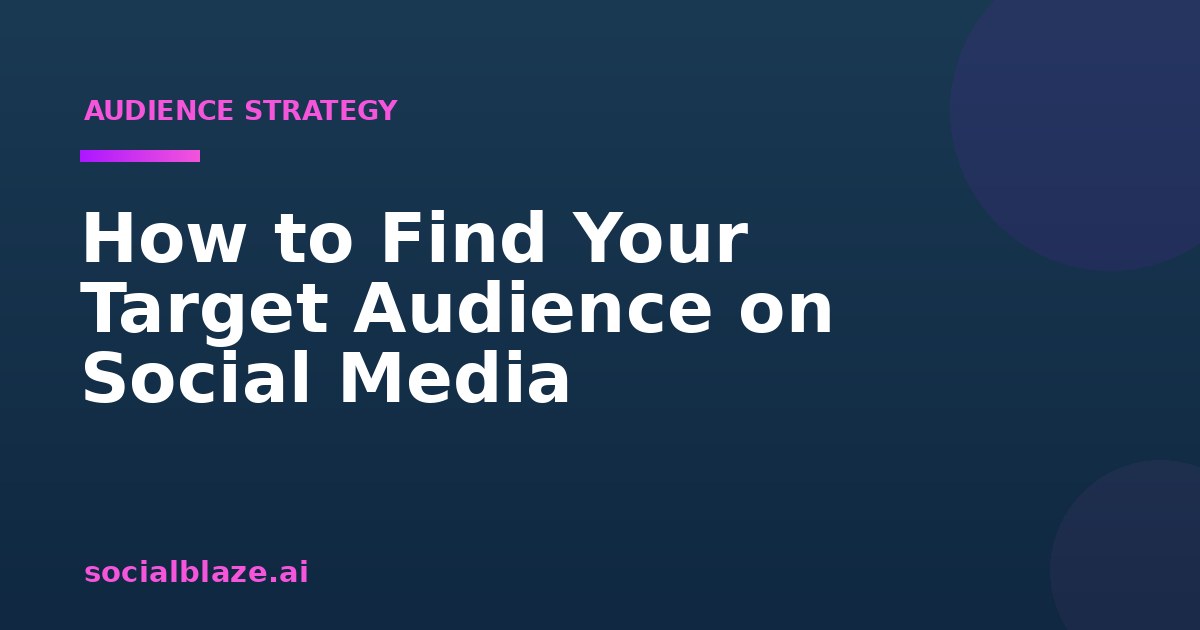 AUDIENCE STRATEGY

How to Find Your Target Audience on Social Media

socialblaze.ai